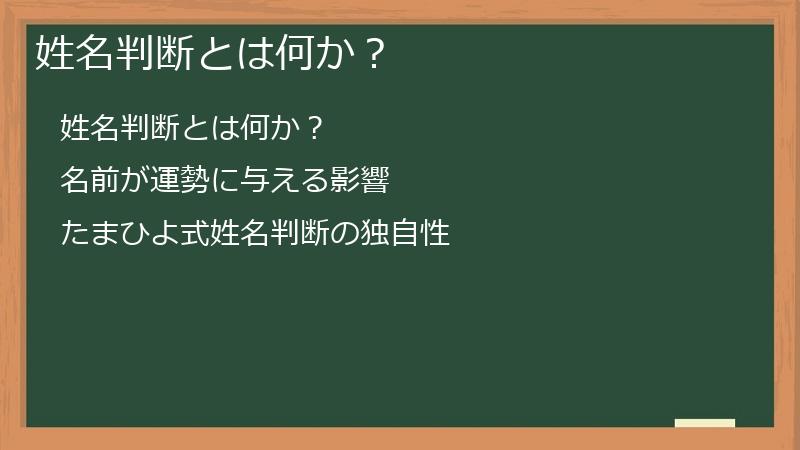 姓名判断とは何か？

姓名判断とは何か？

名前が運勢に与える影響

たまひよ式姓名判断の独自性